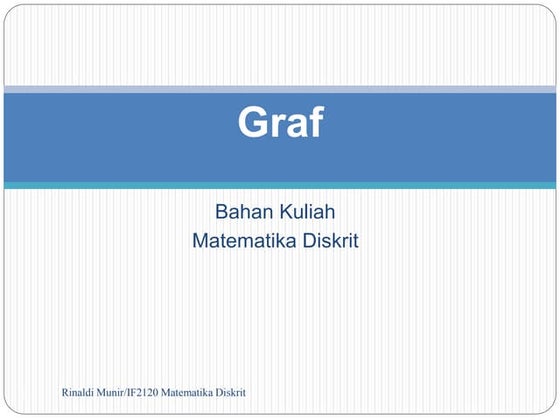 Graf

Bahan Kuliah
Matematika Diskrit

Rinaldi Munir/IF2120 Matematika Diskrit